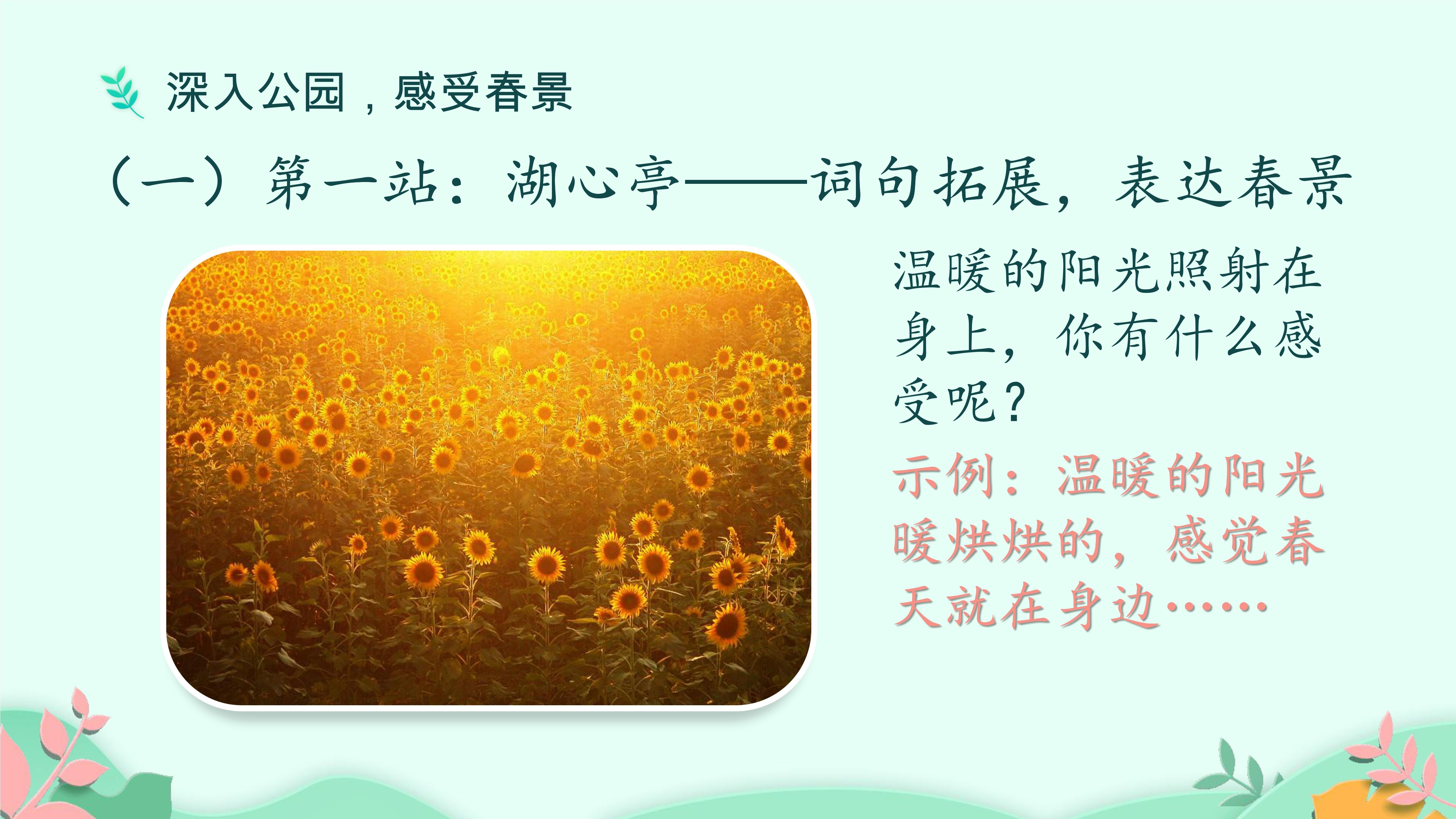 深入公园，感受春景

（一）第一站：湖心亭——词句拓展，表达春景

温暖的阳光照射在身上，你有什么感受呢？

示例：温暖的阳光暖烘烘的，感觉春天就在身边……